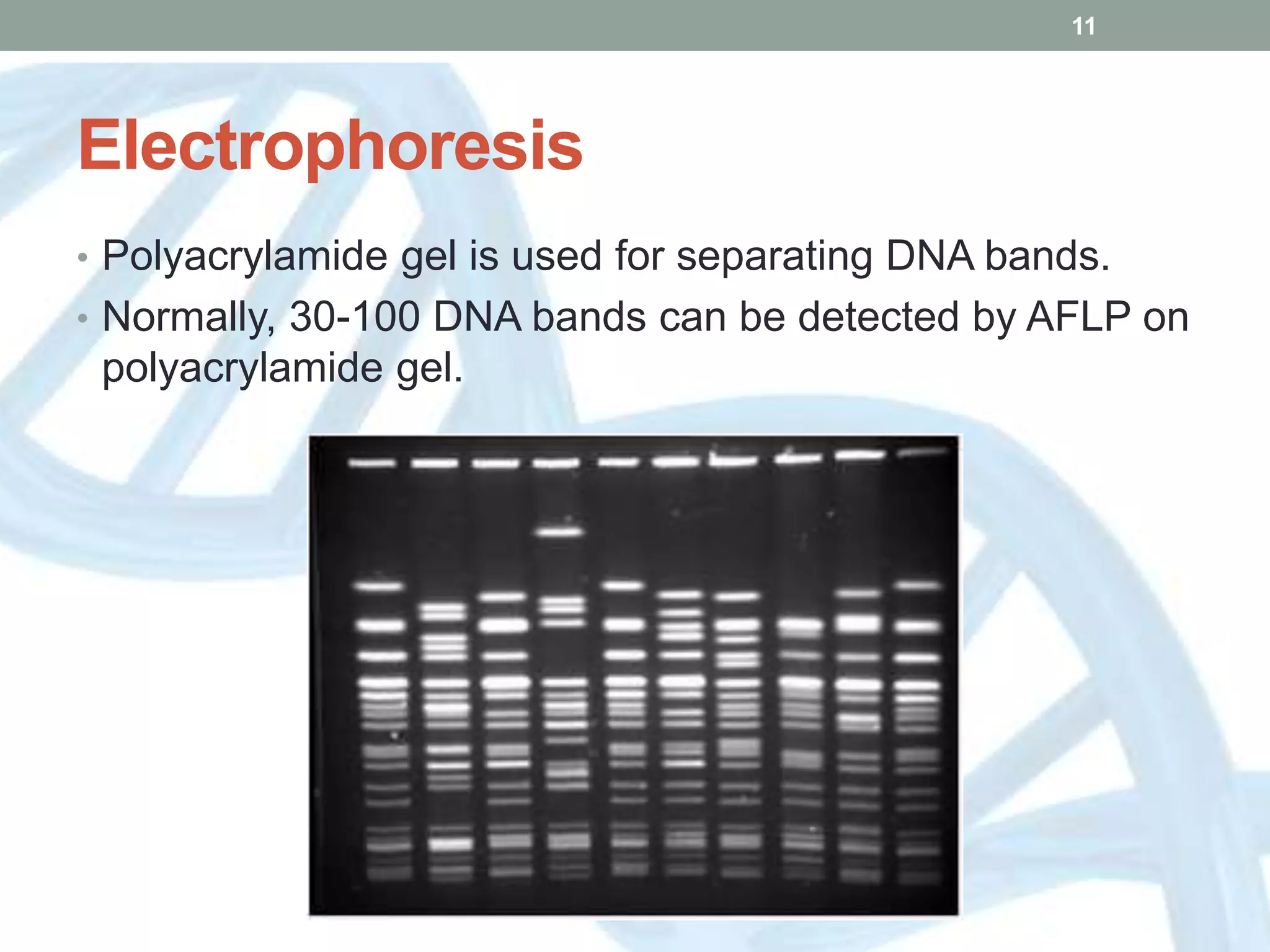 11

Electrophoresis

• Polyacrylamide gel is used for separating DNA bands.
• Normally, 30-100 DNA bands can be detected by AFLP on polyacrylamide gel.